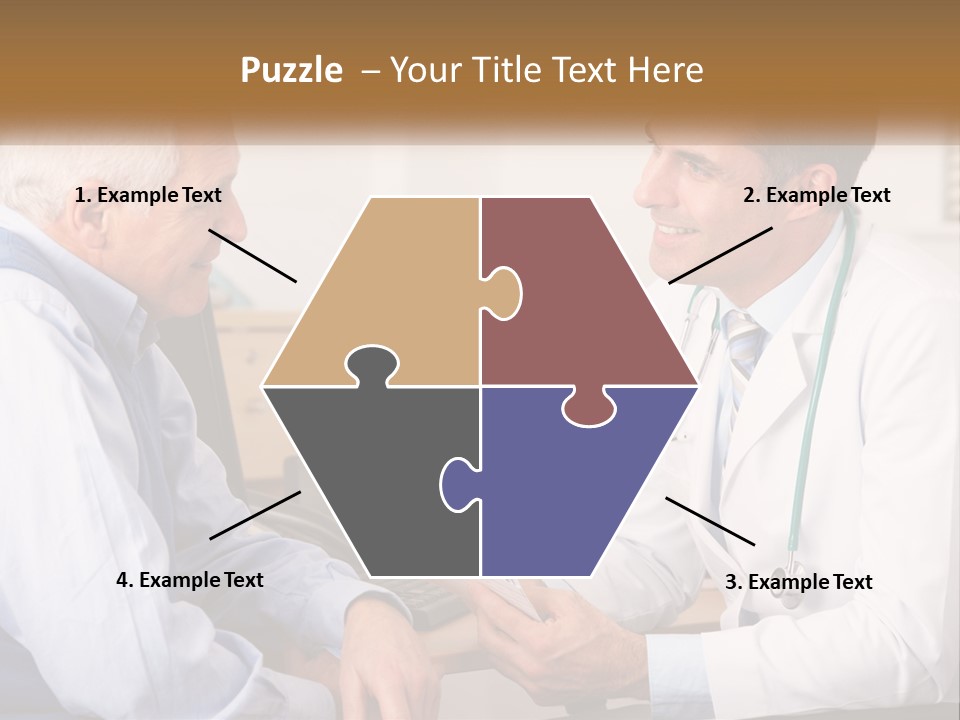 Puzzle – Your Title Text Here

1. Example Text

2. Example Text

4. Example Text

3. Example Text